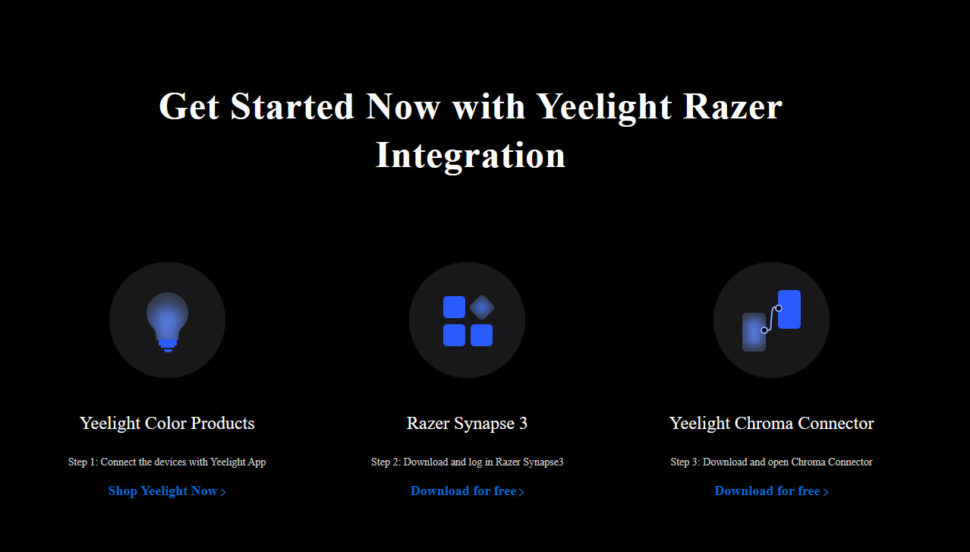 Get Started Now with Yeelight Razer Integration

Yeelight Color Products

Step 1: Connect the devices with Yeelight App

Shop Yeelight Now >

Razer Synapse 3

Step 2: Download and log in Razer Synapse3

Download for free >

Yeelight Chroma Connector

Step 3: Download and open Chroma Connector

Download for free >